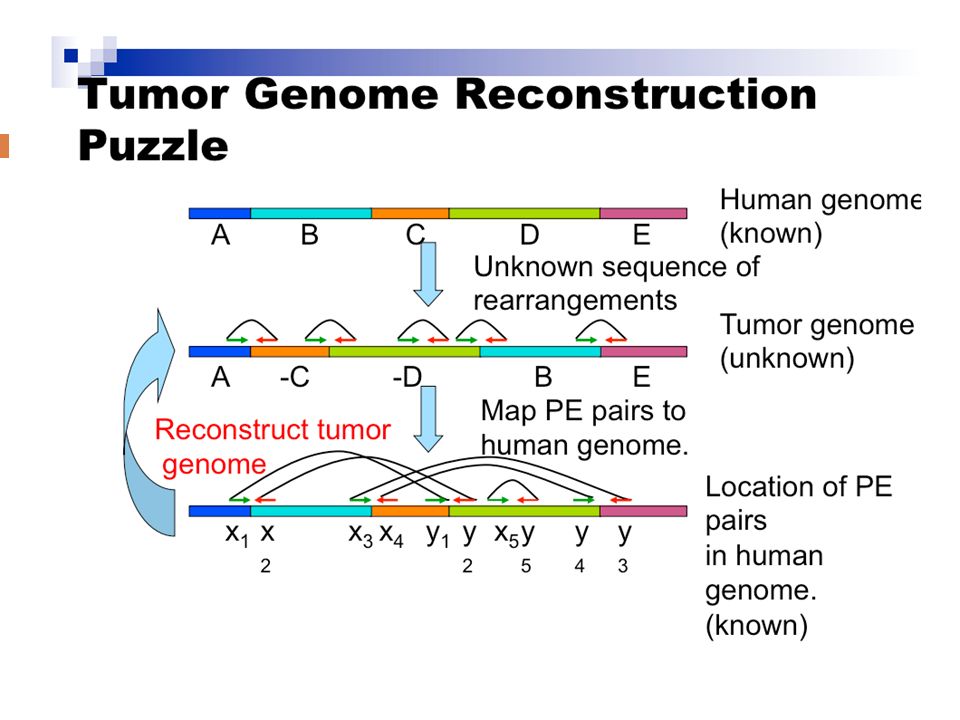 Tumor Genome Reconstruction Puzzle

A B C D E

Human genome (known)

Unknown sequence of rearrangements

A -C -D B E

Tumor genome (unknown)

Map PE pairs to human genome.

Reconstruct tumor genome

$x_1$ $x_2$ $x_3$ $x_4$ $y_1$ $y_2$ $x_5$ $y_5$ $y_4$ $y_3$

Location of PE pairs in human genome. (known)